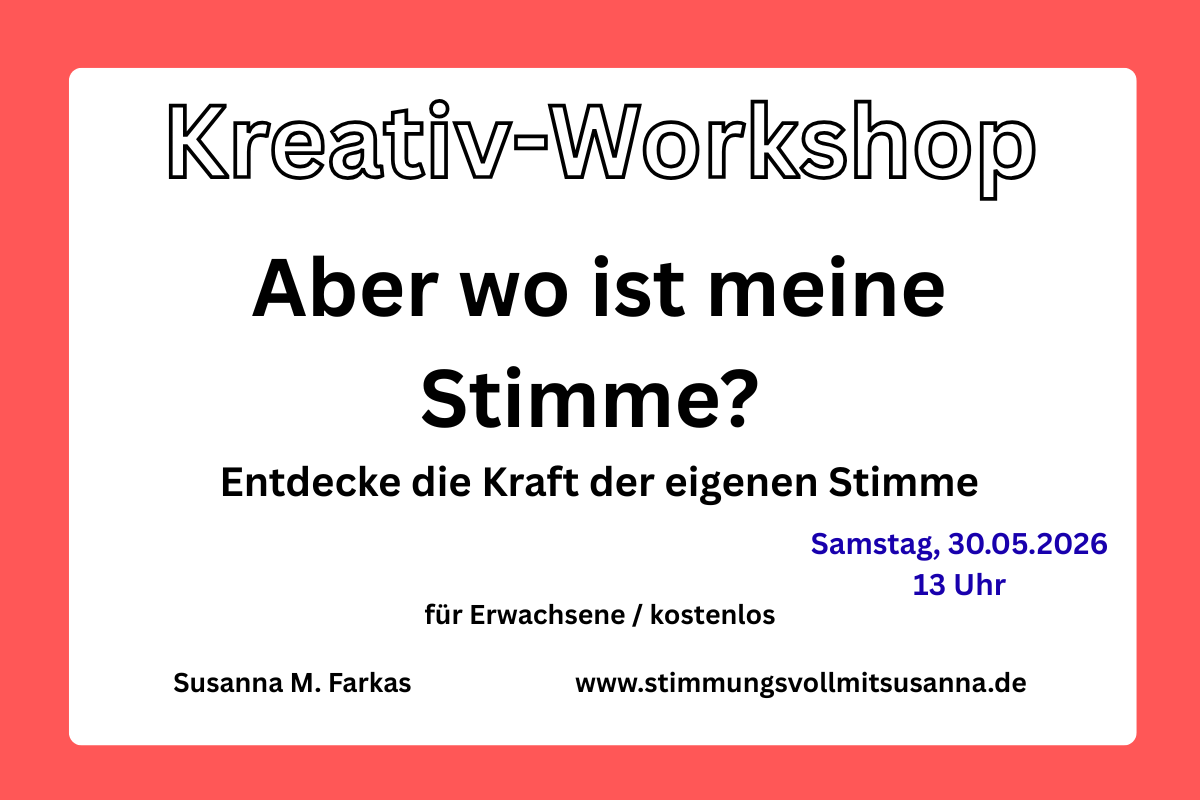 Kreativ-Workshop

Aber wo ist meine Stimme?

Entdecke die Kraft der eigenen Stimme

Samstag, 30.05.2026
13 Uhr

für Erwachsene / kostenlos

Susanna M. Farkas

www.stimmungsvollmitsusanna.de